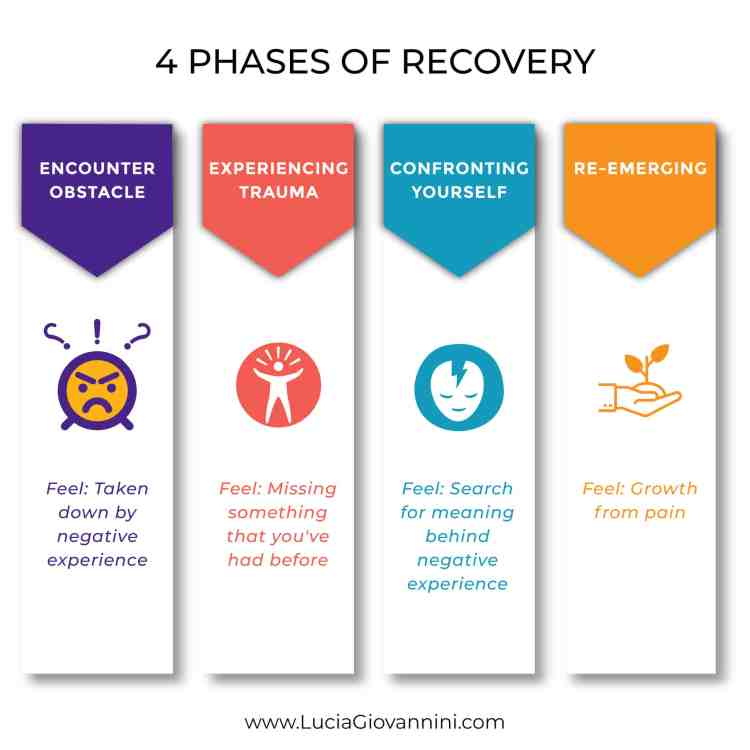 4 PHASES OF RECOVERY

ENCOUNTER OBSTACLE

Feel: Taken down by negative experience

EXPERIENCING TRAUMA

Feel: Missing something that you've had before

CONFRONTING YOURSELF

Feel: Search for meaning behind negative experience

RE-EMERGING

Feel: Growth from pain

www.LuciaGiovannini.com